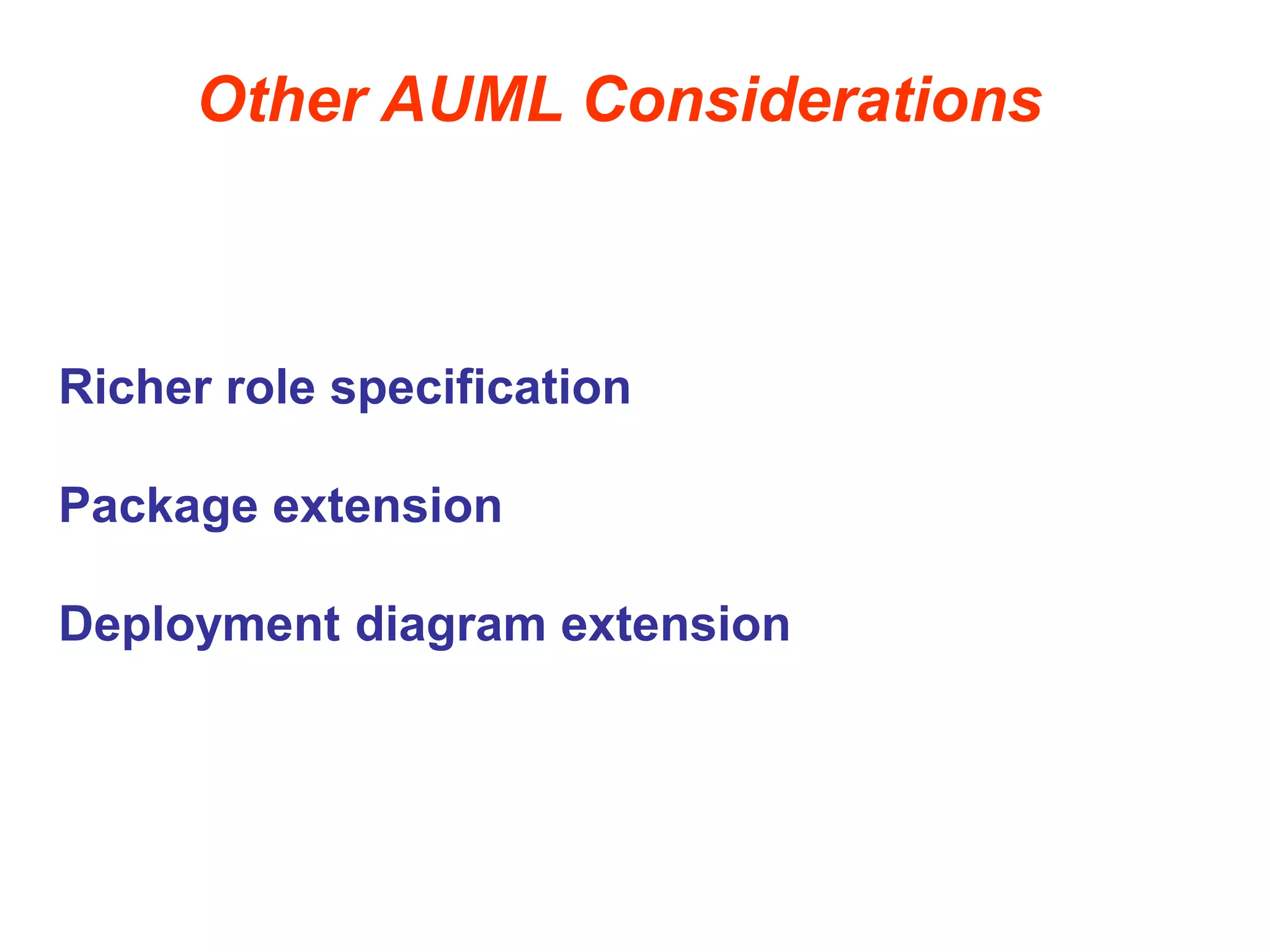 Other AUML Considerations

Richer role specification

Package extension

Deployment diagram extension